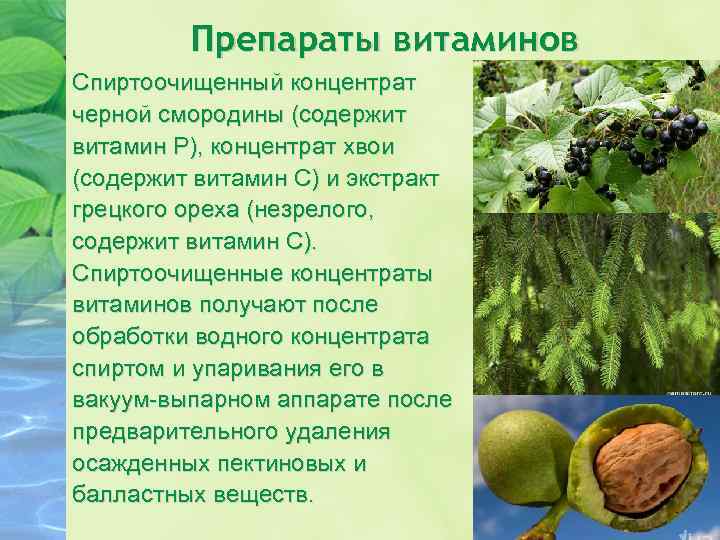 Препараты витаминов

Спиртоочищенный концентрат черной смородины (содержит витамин Р), концентрат хвои (содержит витамин С) и экстракт грецкого ореха (незрелого, содержит витамин С). Спиртоочищенные концентраты витаминов получают после обработки водного концентрата спиртом и упаривания его в вакуум-выпарном аппарате после предварительного удаления осажденных пектиновых и балластных веществ.